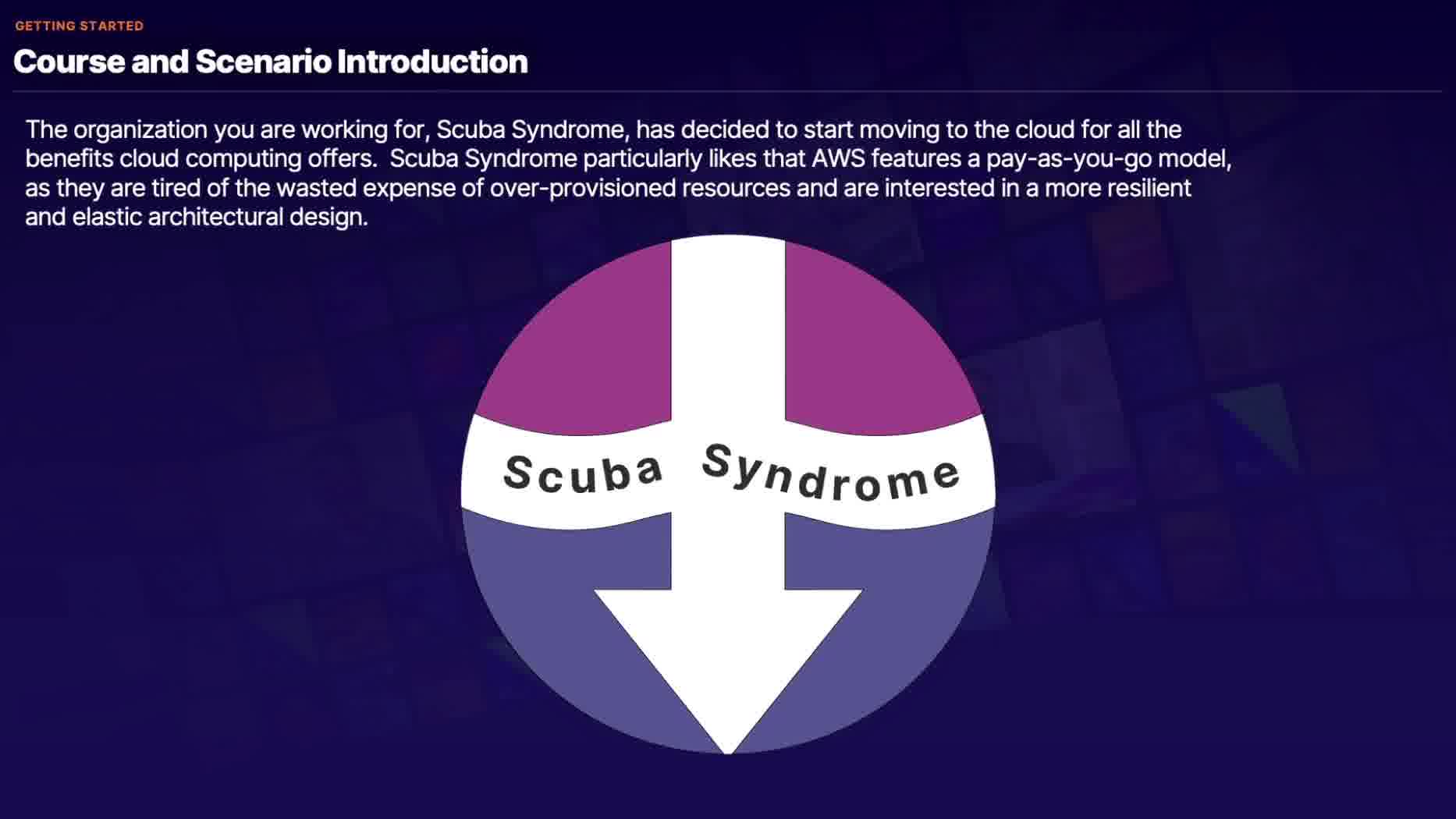 GETTING STARTED

Course and Scenario Introduction

The organization you are working for, Scuba Syndrome, has decided to start moving to the cloud for all the benefits cloud computing offers. Scuba Syndrome particularly likes that AWS features a pay-as-you-go model, as they are tired of the wasted expense of over-provisioned resources and are interested in a more resilient and elastic architectural design.

Scuba Syndrome